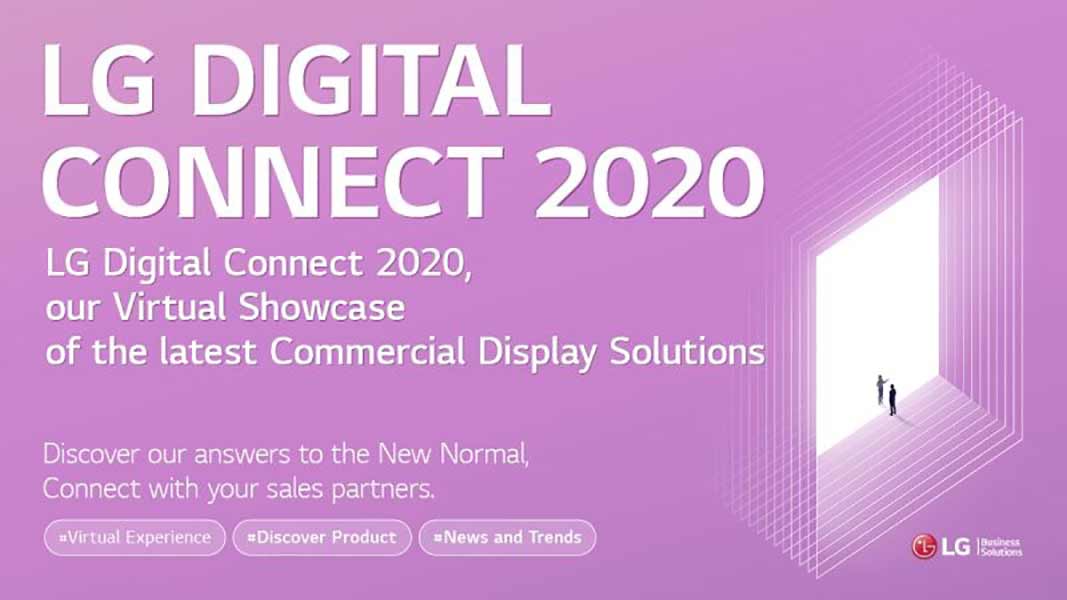 LG DIGITAL CONNECT 2020

LG Digital Connect 2020, our Virtual Showcase of the latest Commercial Display Solutions

Discover our answers to the New Normal, Connect with your sales partners.

#Virtual Experience #Discover Product #News and Trends

LG Business Solutions